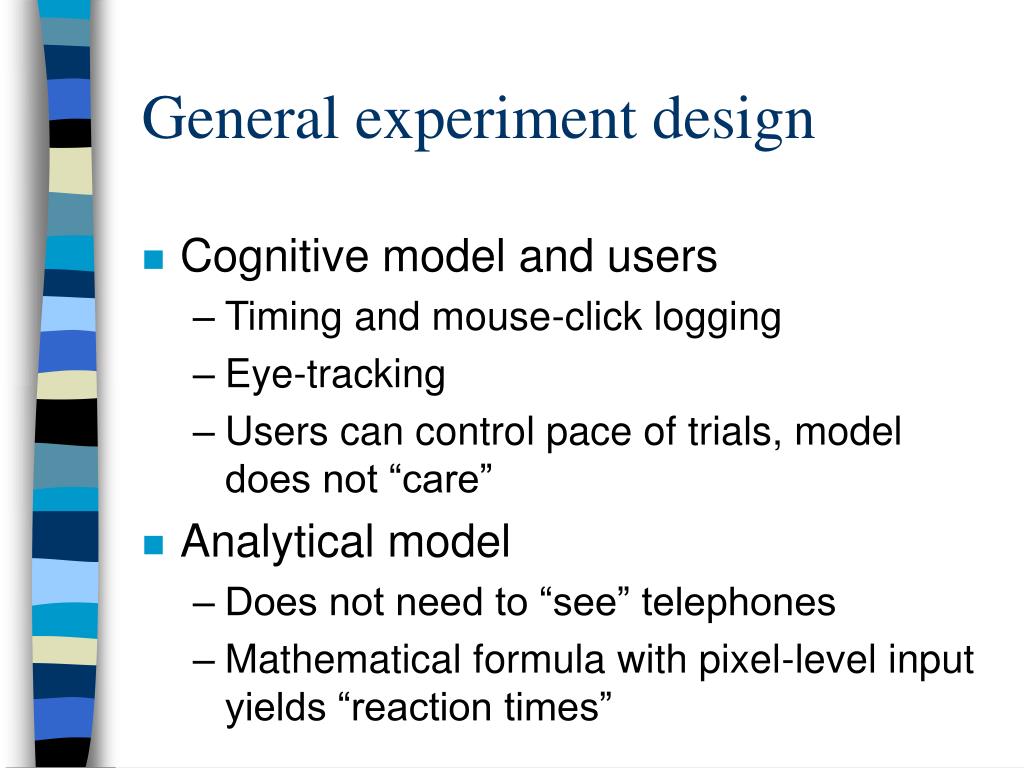 General experiment design

Cognitive model and users
– Timing and mouse-click logging
– Eye-tracking
– Users can control pace of trials, model does not “care”

Analytical model
– Does not need to “see” telephones
– Mathematical formula with pixel-level input yields “reaction times”